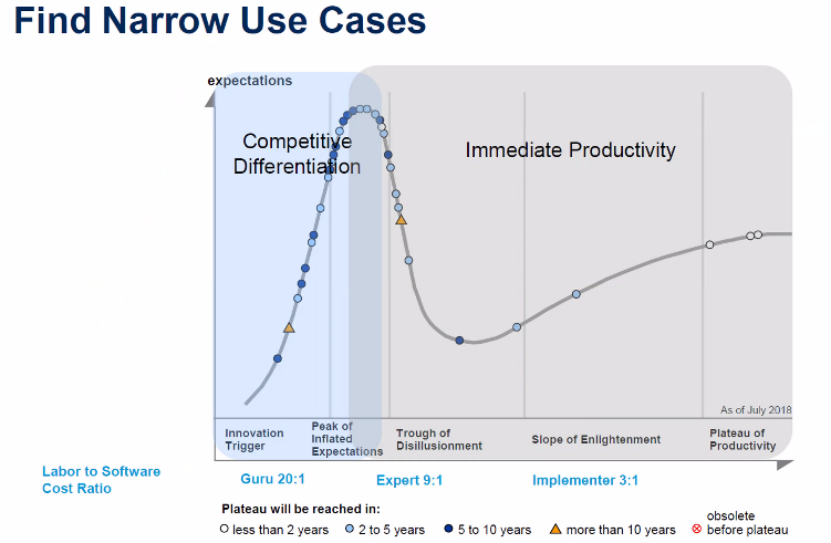 Find Narrow Use Cases

expectations

Competitive Differentiation

Immediate Productivity

As of July 2018

Innovation Trigger

Peak of Inflated Expectations

Trough of Disillusionment

Slope of Enlightenment

Plateau of Productivity

Labor to Software Cost Ratio

Guru 20:1

Expert 9:1

Implementer 3:1

Plateau will be reached in:

less than 2 years

2 to 5 years

5 to 10 years

more than 10 years

obsolete before plateau